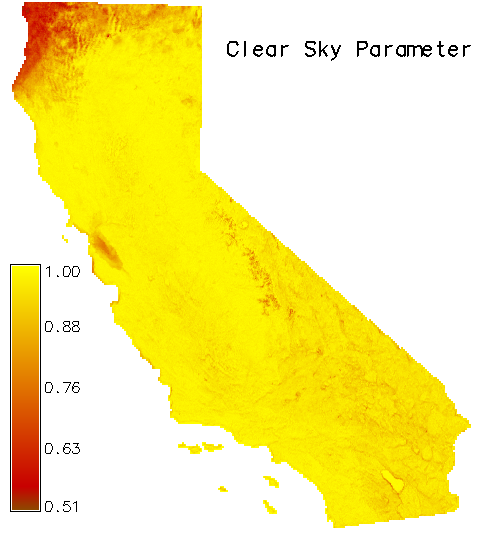 Clear Sky Parameter

1.00
0.88
0.76
0.63
0.51